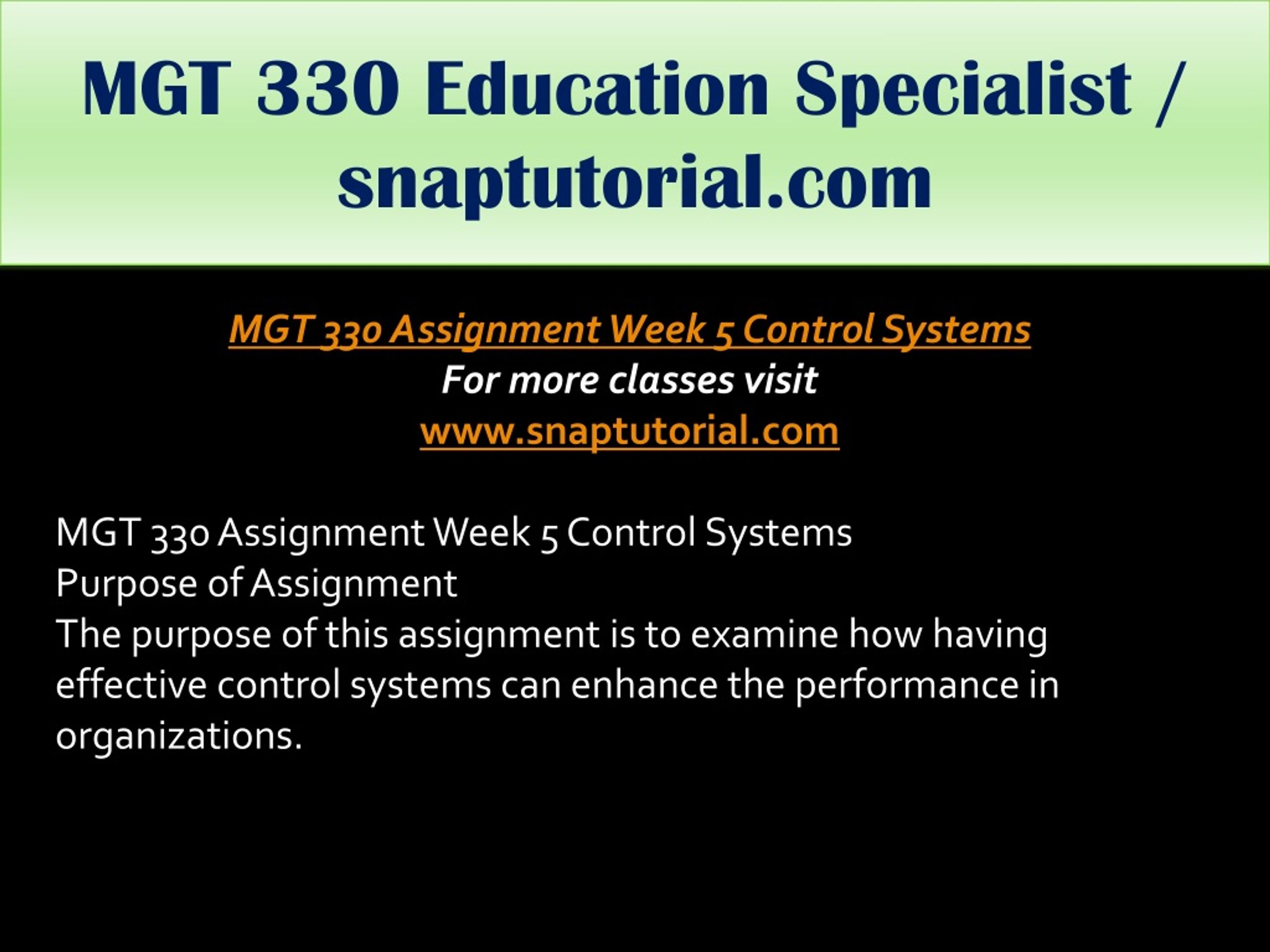 MGT 330 Education Specialist / snaptutorial.com

MGT 330 Assignment Week 5 Control Systems
For more classes visit
www.snaptutorial.com

MGT 330 Assignment Week 5 Control Systems
Purpose of Assignment
The purpose of this assignment is to examine how having effective control systems can enhance the performance in organizations.